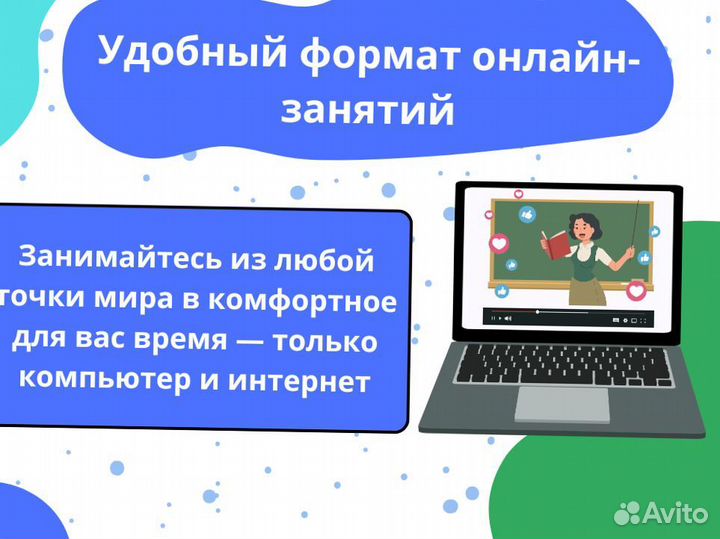 Удобный формат онлайн-занятий

Занимайтесь из любой точки мира в комфортное для вас время — только компьютер и интернет

Avito